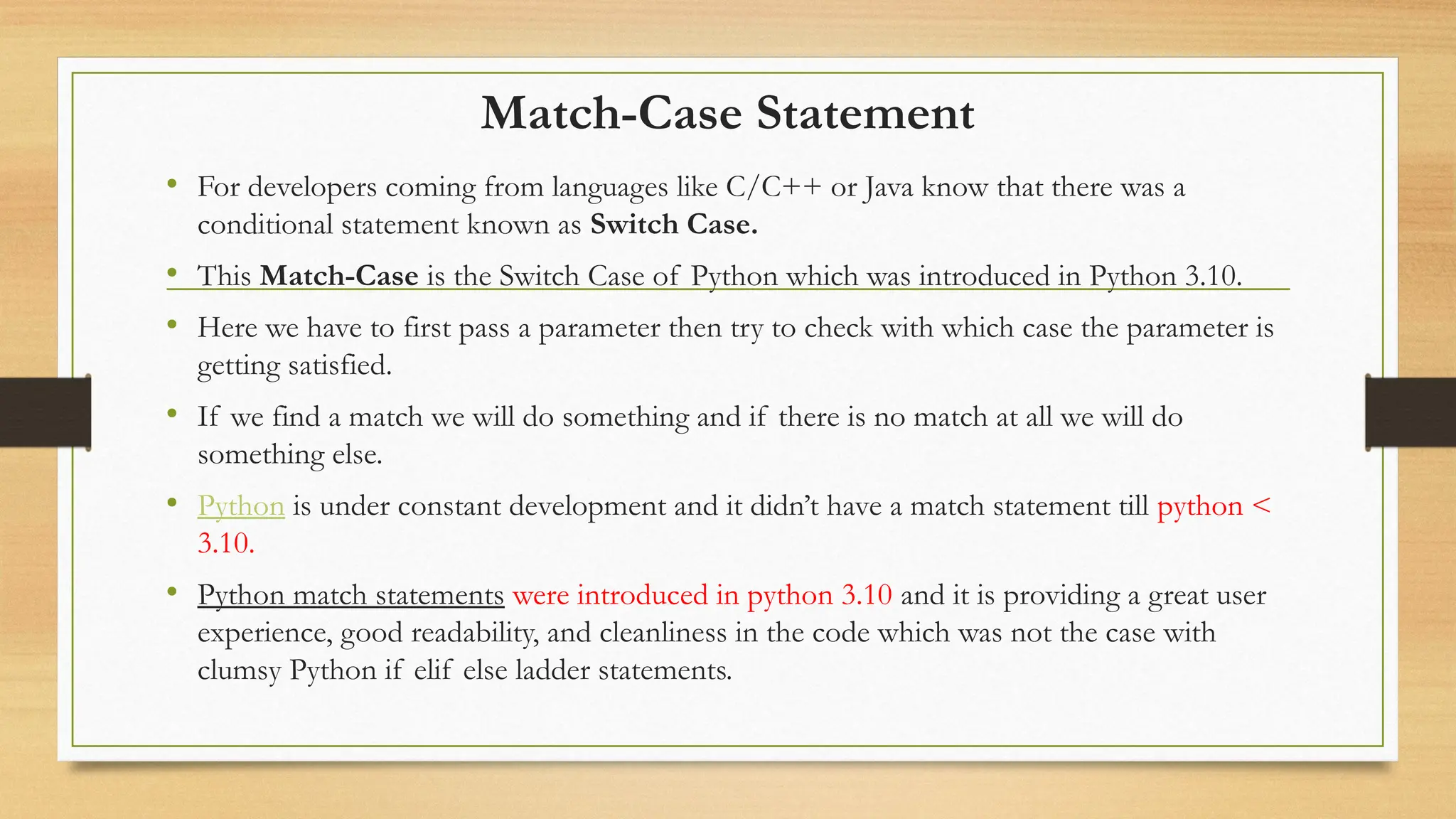 Match-Case Statement

• For developers coming from languages like C/C++ or Java know that there was a conditional statement known as Switch Case.

• This Match-Case is the Switch Case of Python which was introduced in Python 3.10.

• Here we have to first pass a parameter then try to check with which case the parameter is getting satisfied.

• If we find a match we will do something and if there is no match at all we will do something else.

• Python is under constant development and it didn't have a match statement till python < 3.10.

• Python match statements were introduced in python 3.10 and it is providing a great user experience, good readability, and cleanliness in the code which was not the case with clumsy Python if elif else ladder statements.